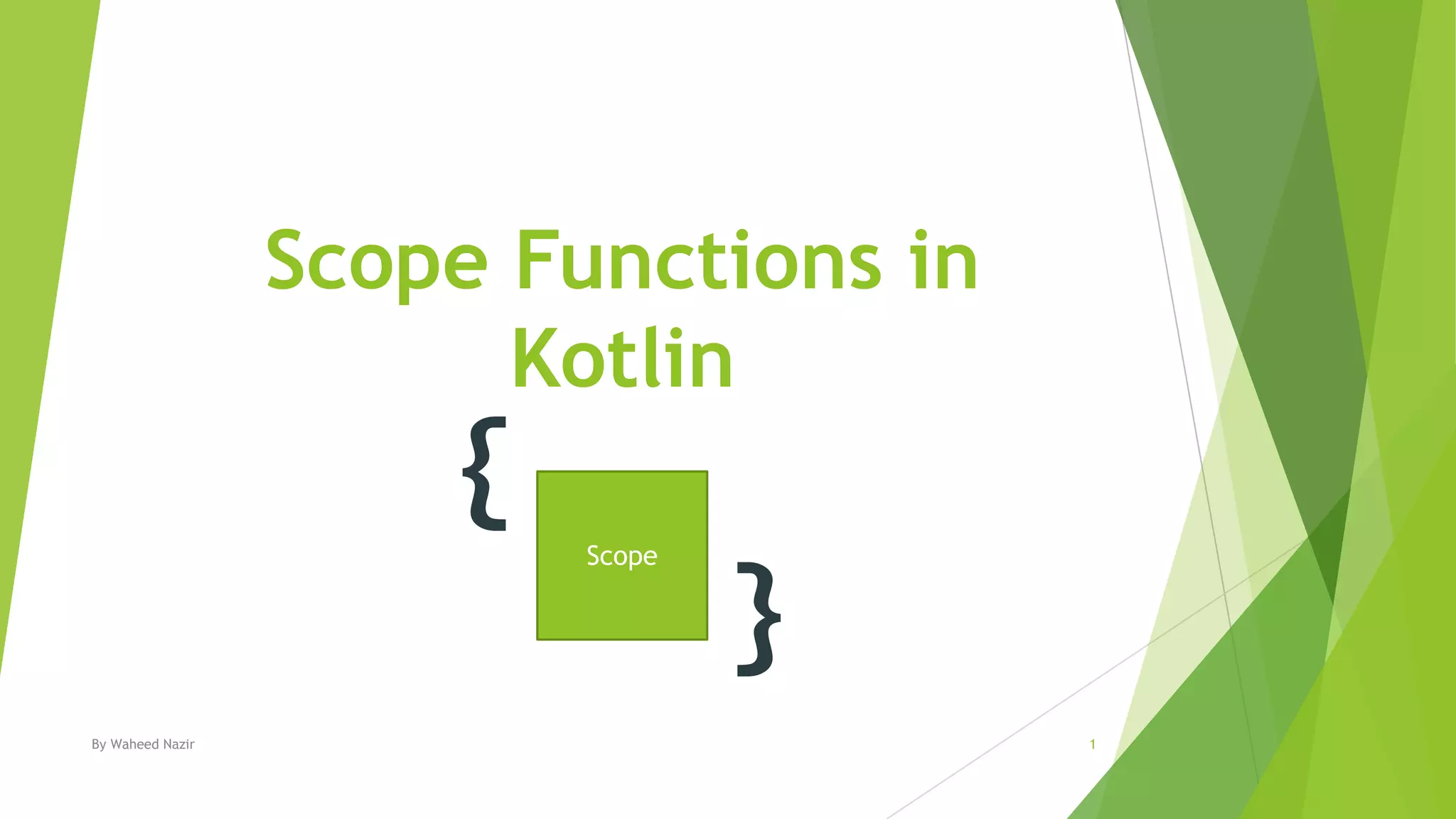 Scope Functions in Kotlin

{

Scope

}

By Waheed Nazir

1